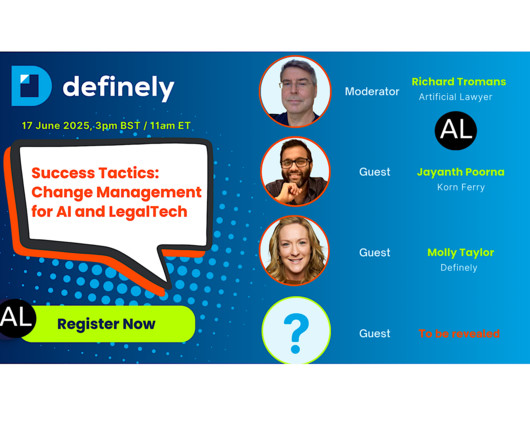 definely

17 June 2025, 3pm BST / 11am ET

Success Tactics: Change Management for AI and LegalTech

AL

Register Now

Moderator Richard Tromans
Artificial Lawyer

AL

Guest Jayanth Poorna
Korn Ferry

Guest Molly Taylor
Definely

?

Guest To be revealed